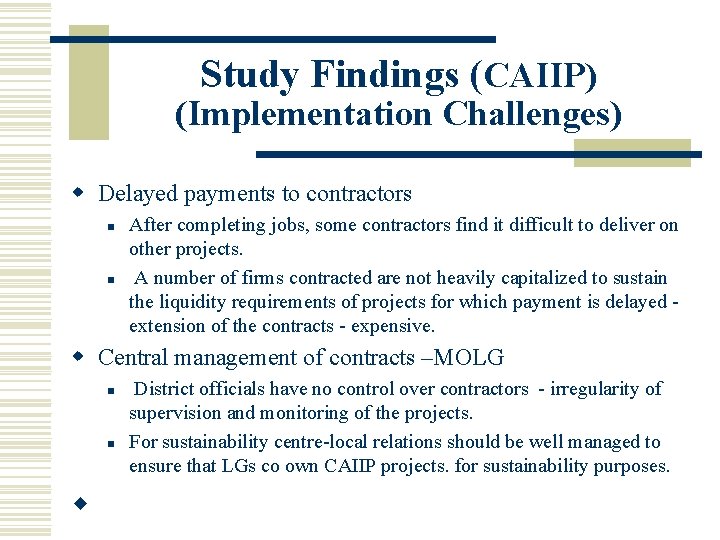 Study Findings (CAIIP)
(Implementation Challenges)

Delayed payments to contractors

After completing jobs, some contractors find it difficult to deliver on other projects.

A number of firms contracted are not heavily capitalized to sustain the liquidity requirements of projects for which payment is delayed - extension of the contracts - expensive.

Central management of contracts –MOLG

District officials have no control over contractors - irregularity of supervision and monitoring of the projects.

For sustainability centre-local relations should be well managed to ensure that LGs co own CAIIP projects. for sustainability purposes.